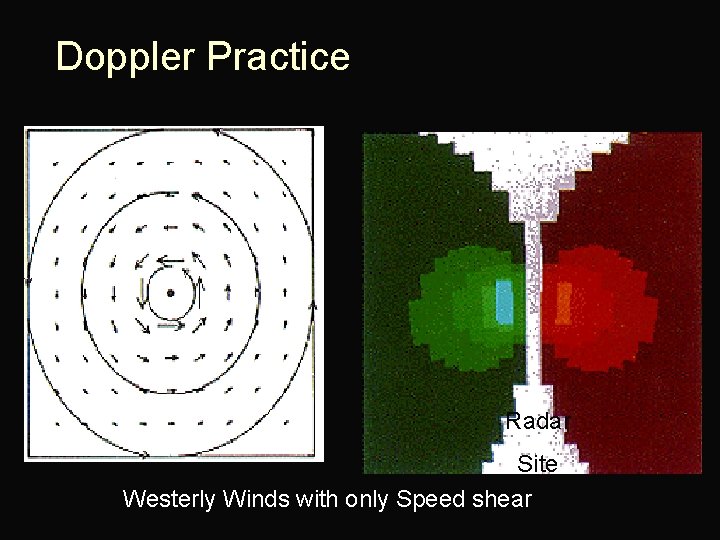 Doppler Practice

Radar

Site

Westerly Winds with only Speed shear